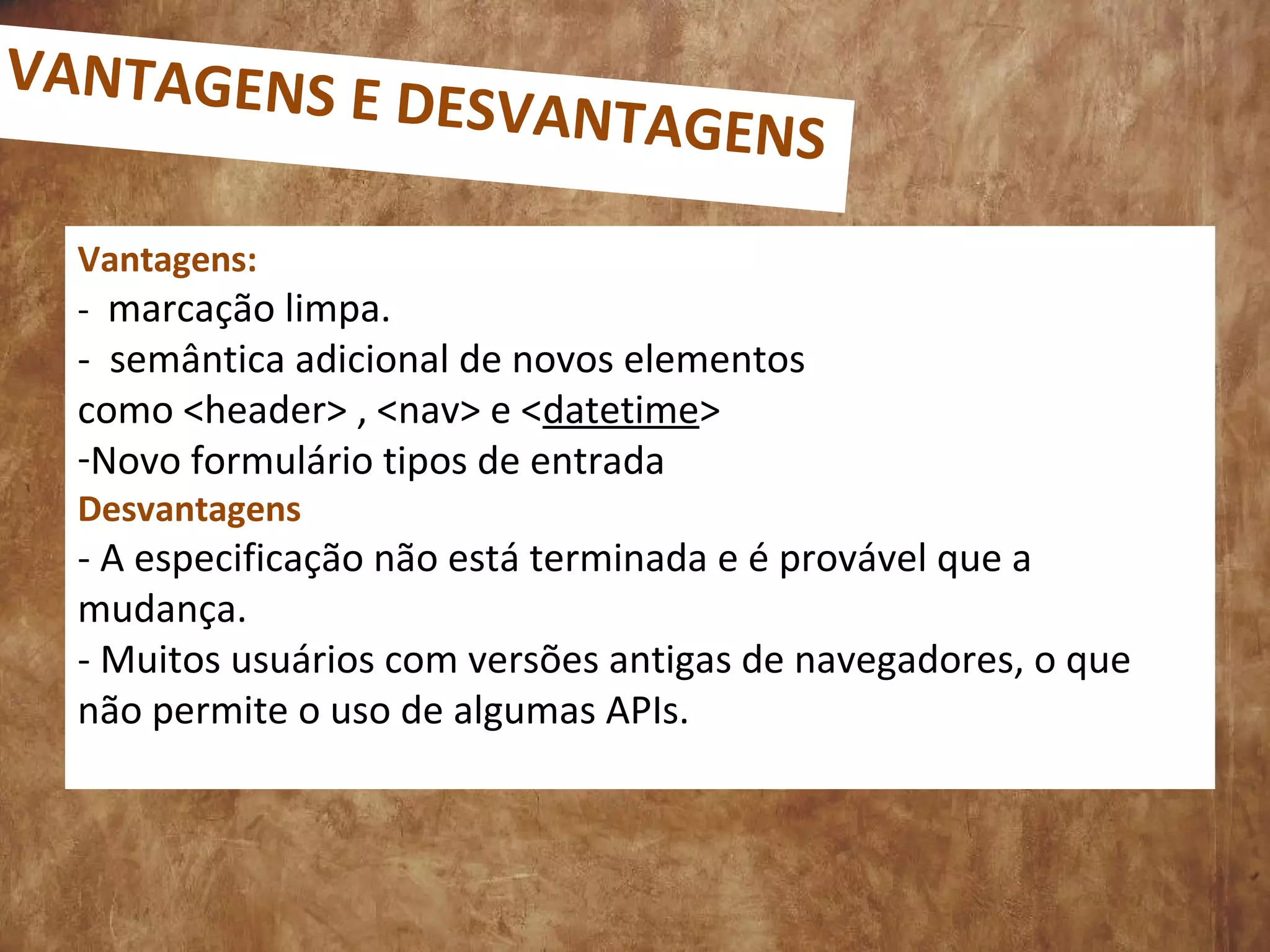 VANTAGENS E DESVANTAGENS

Vantagens:
- marcação limpa.
- semântica adicional de novos elementos como <header> , <nav> e <datetime>
-Novo formulário tipos de entrada
Desvantagens
- A especificação não está terminada e é provável que a mudança.
- Muitos usuários com versões antigas de navegadores, o que não permite o uso de algumas APIs.